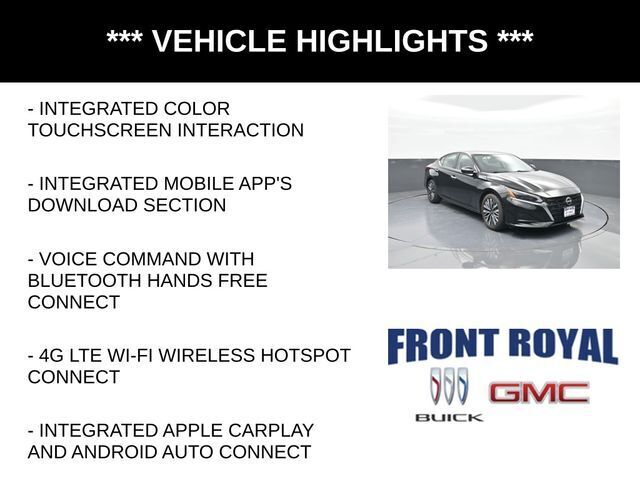 *** VEHICLE HIGHLIGHTS ***

- INTEGRATED COLOR TOUCHSCREEN INTERACTION

- INTEGRATED MOBILE APP'S DOWNLOAD SECTION

- VOICE COMMAND WITH BLUETOOTH HANDS FREE CONNECT

- 4G LTE WI-FI WIRELESS HOTSPOT CONNECT

- INTEGRATED APPLE CARPLAY AND ANDROID AUTO CONNECT

FRONT ROYAL

BUICK

GMC